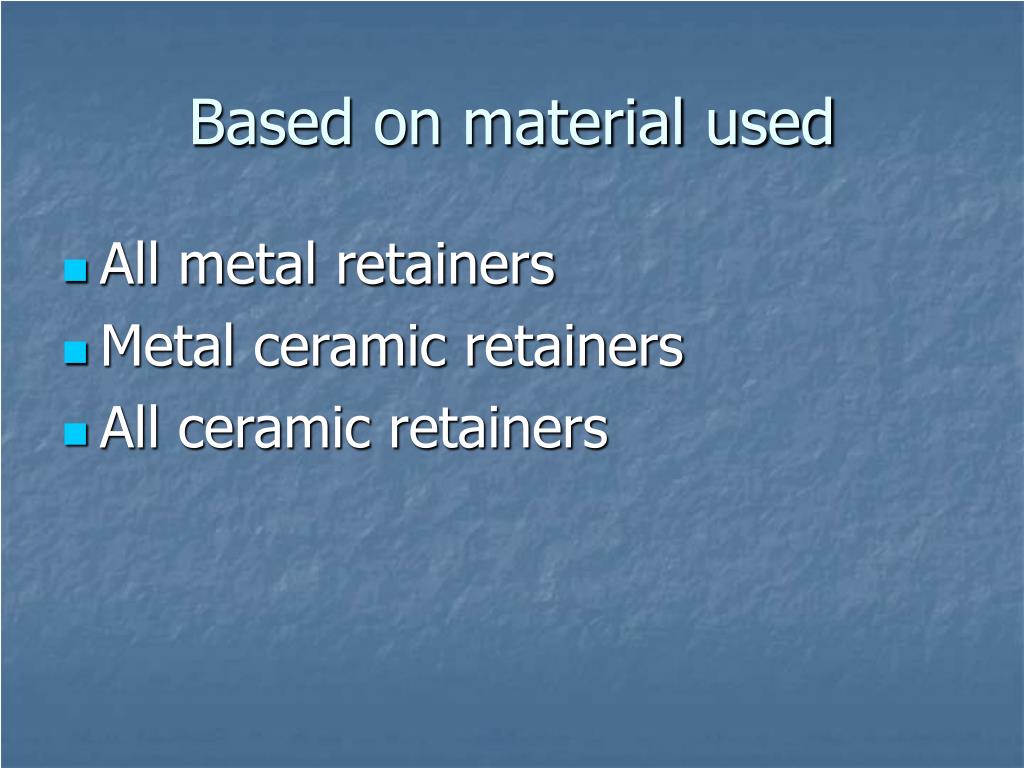 Based on material used

- All metal retainers
- Metal ceramic retainers
- All ceramic retainers